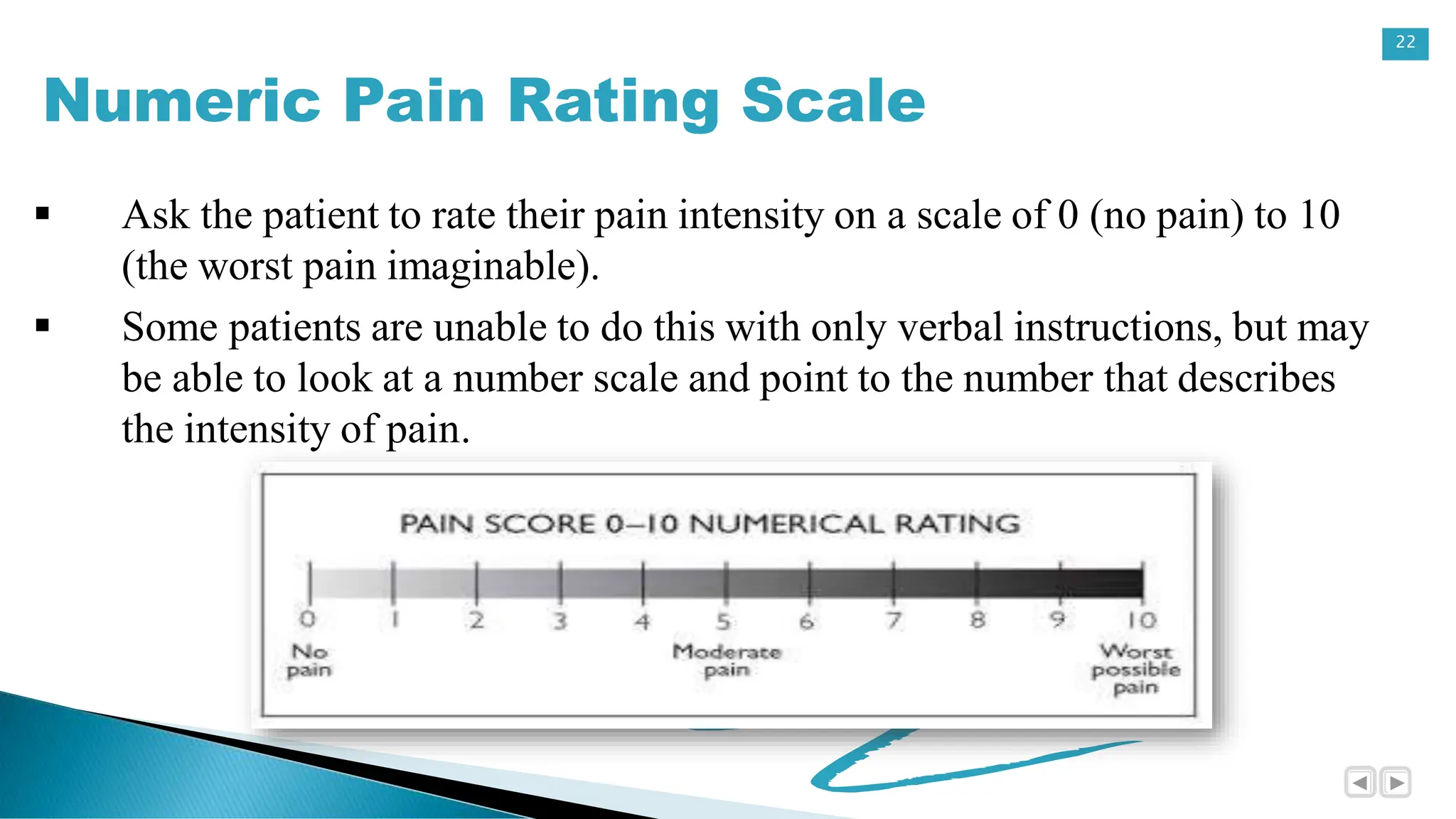 22

Numeric Pain Rating Scale

▪ Ask the patient to rate their pain intensity on a scale of 0 (no pain) to 10 (the worst pain imaginable).

▪ Some patients are unable to do this with only verbal instructions, but may be able to look at a number scale and point to the number that describes the intensity of pain.

PAIN SCORE 0–10 NUMERICAL RATING

0 1 2 3 4 5 6 7 8 9 10

No pain

Moderate pain

Worst possible pain